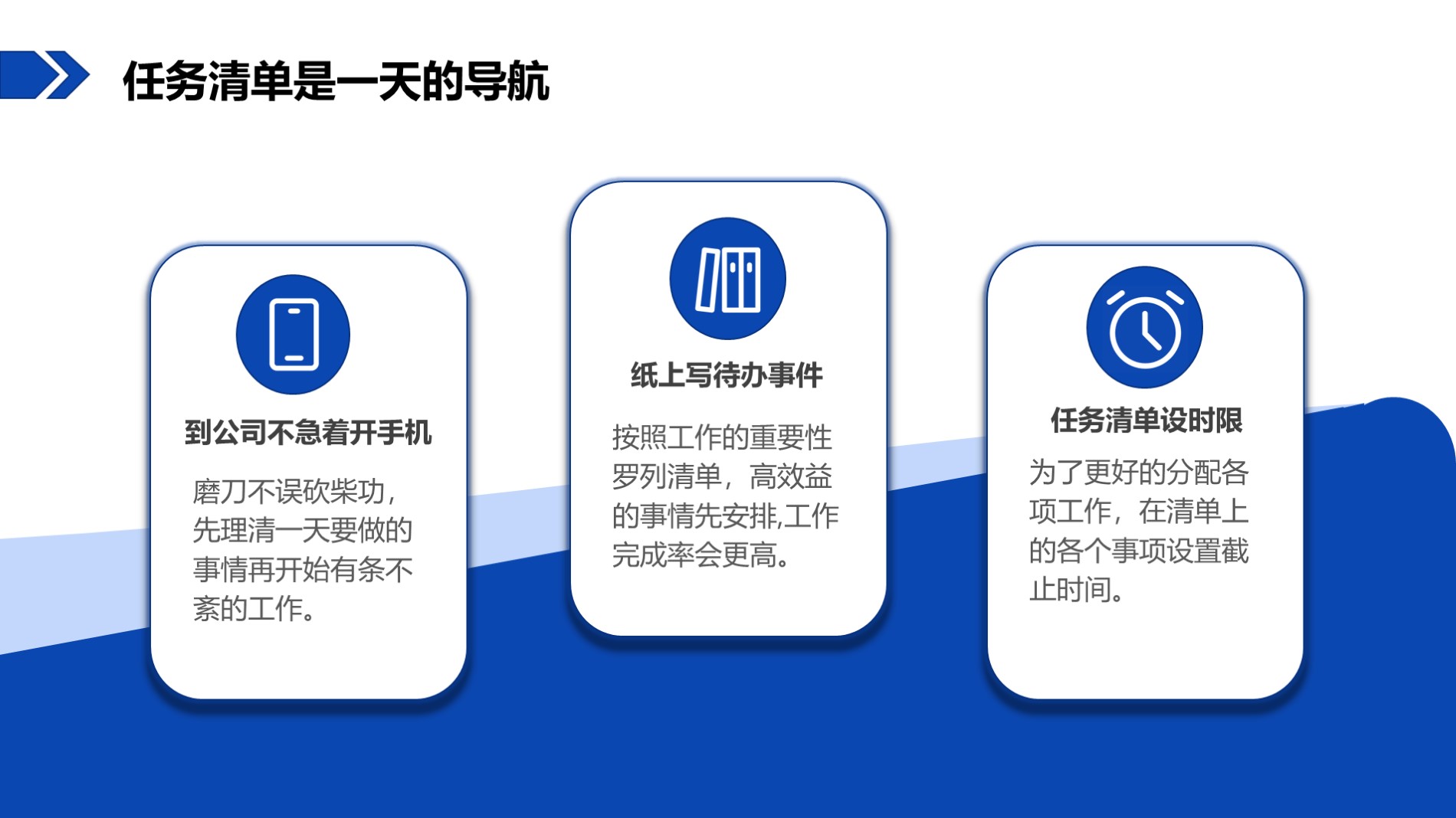 任务清单是一天的导航

到公司不急着开手机

磨刀不误砍柴功，先理清一天要做的事情再开始有条不紊的工作。

纸上写待办事件

按照工作的重要性罗列清单，高效益的事情先安排,工作完成率会更高。

任务清单设时限

为了更好的分配各项工作，在清单上的各个事项设置截止时间。